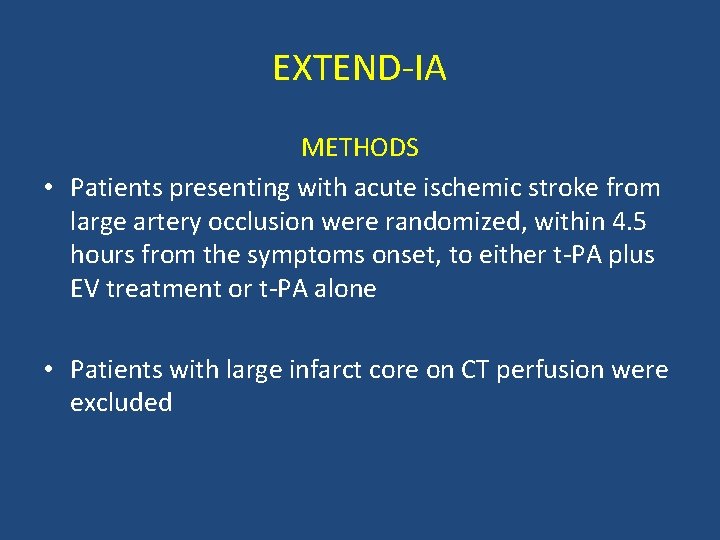 EXTEND-IA

METHODS

• Patients presenting with acute ischemic stroke from large artery occlusion were randomized, within 4.5 hours from the symptoms onset, to either t-PA plus EV treatment or t-PA alone

• Patients with large infarct core on CT perfusion were excluded